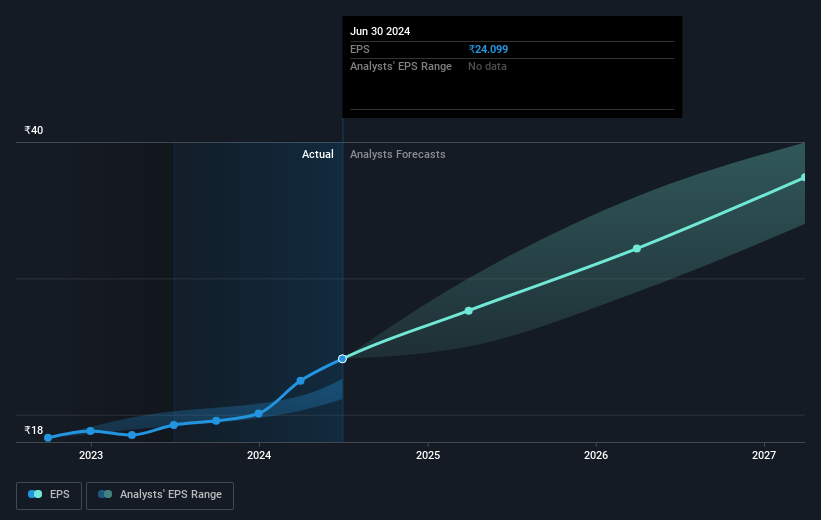 Jun 30 2024
EPS ₹24.099
Analysts' EPS Range No data

₹40
Actual
Analysts Forecasts
₹18
2023
2024
2025
2026
2027

EPS
Analysts' EPS Range